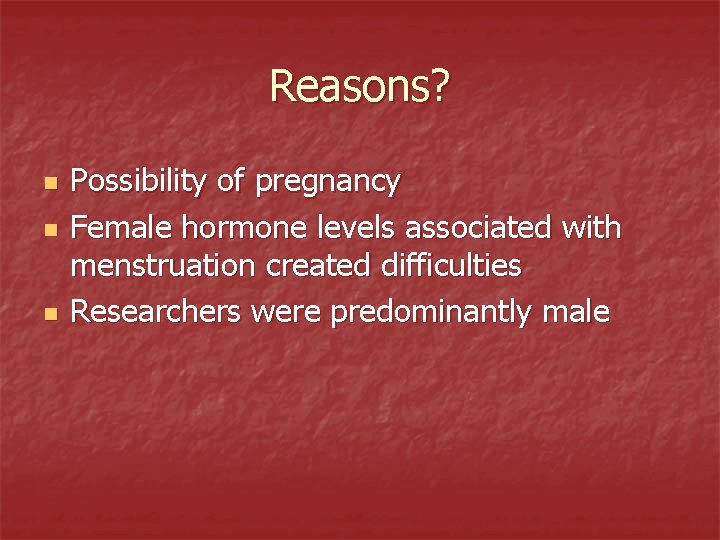 Reasons?

- Possibility of pregnancy
- Female hormone levels associated with menstruation created difficulties
- Researchers were predominantly male